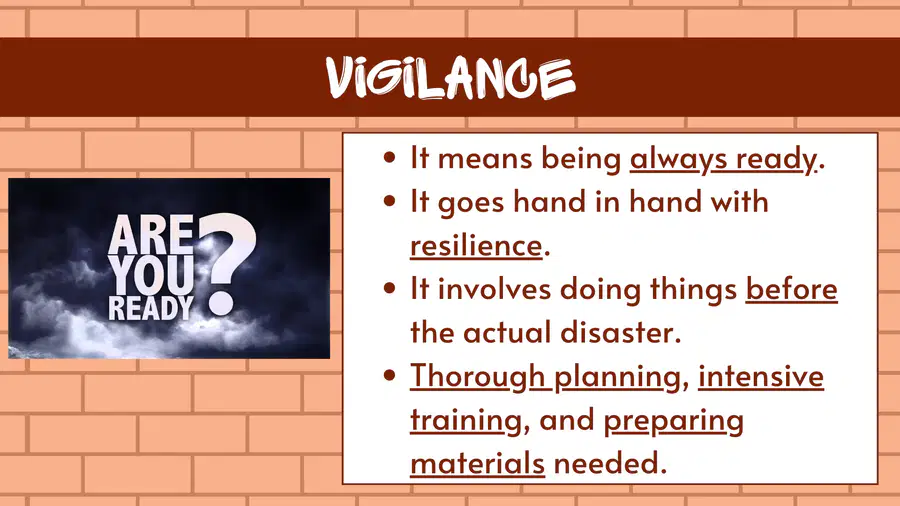 VIGILANCE

ARE YOU READY?

• It means being always ready.
• It goes hand in hand with resilience.
• It involves doing things before the actual disaster.
• Thorough planning, intensive training, and preparing materials needed.